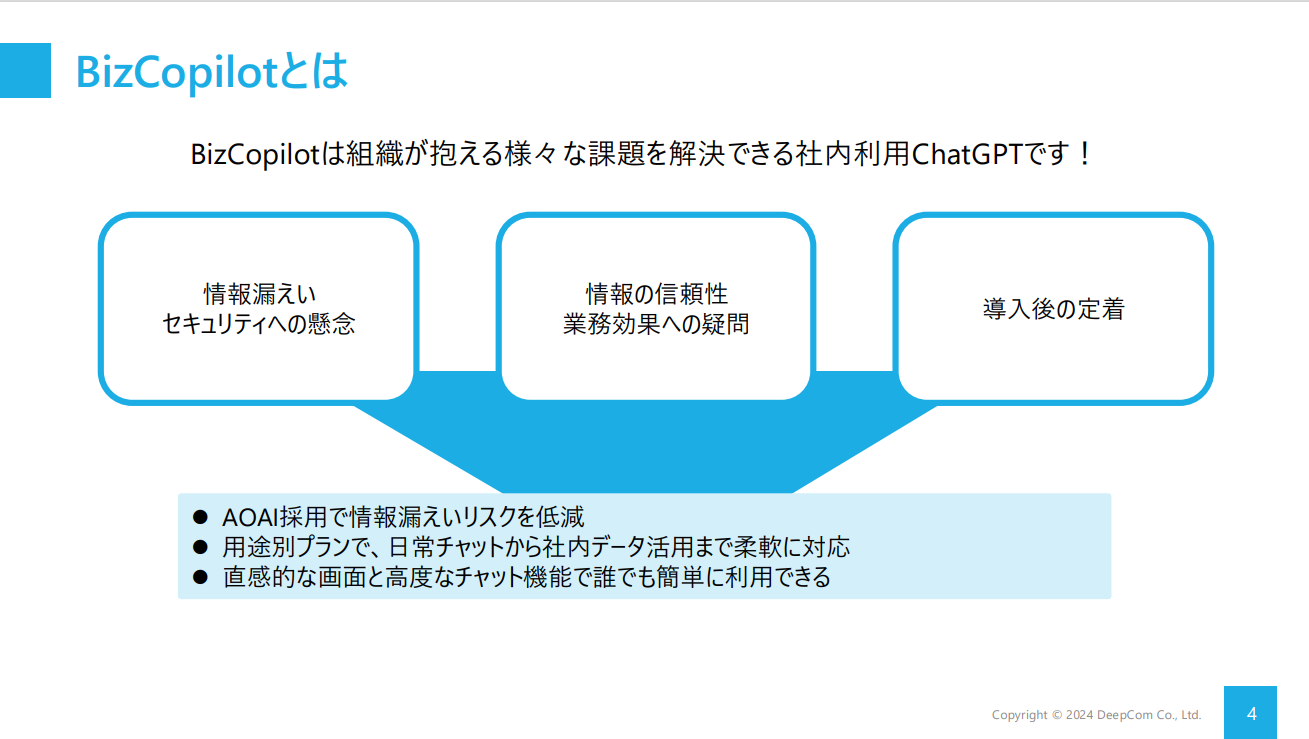 BizCopilotとは

BizCopilotは組織が抱える様々な課題を解決できる社内利用ChatGPTです！

情報漏えい
セキュリティへの懸念

情報の信頼性
業務効果への疑問

導入後の定着

● AOAI採用で情報漏えいリスクを低減
● 用途別プランで、日常チャットから社内データ活用まで柔軟に対応
● 直感的な画面と高度なチャット機能で誰でも簡単に利用できる

Copyright © 2024 DeepCom Co., Ltd.

4